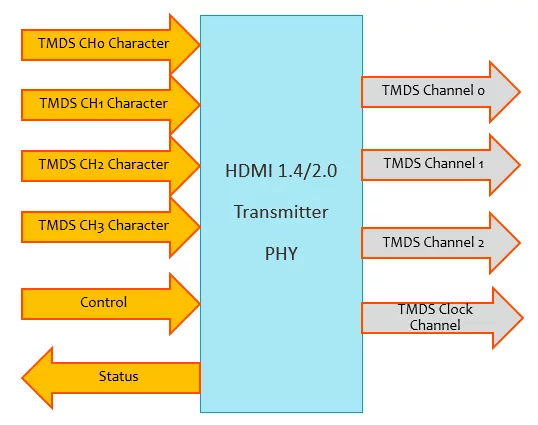 TMDS CH0 Character

TMDS CH1 Character

TMDS CH2 Character

TMDS CH3 Character

Control

Status

HDMI 1.4/2.0
Transmitter
PHY

TMDS Channel 0

TMDS Channel 1

TMDS Channel 2

TMDS Clock Channel